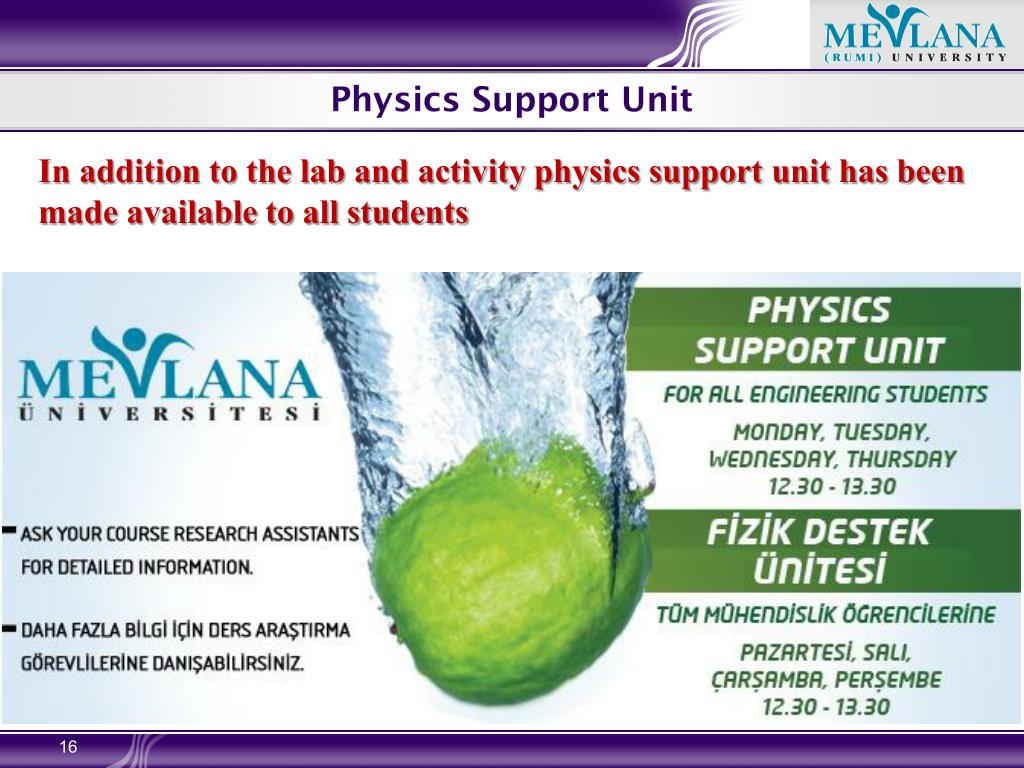 MEVLANA
(RUMI) UNIVERSITY

Physics Support Unit

In addition to the lab and activity physics support unit has been made available to all students

MEVLANA
ÜNİVERSİTESİ

- ASK YOUR COURSE RESEARCH ASSISTANTS FOR DETAILED INFORMATION.

- DAHA FAZLA BİLGİ İÇİN DERS ARAŞTIRMA GÖREVLİLERİNE DANIŞABİLİRSİNİZ.

PHYSICS SUPPORT UNIT

FOR ALL ENGINEERING STUDENTS

MONDAY, TUESDAY, WEDNESDAY, THURSDAY
12.30 - 13.30

FİZİK DESTEK ÜNİTESİ

TÜM MÜHENDİSLİK ÖGRENCİLERİNE

PAZARTESİ, SALI, ÇARŞAMBA, PERŞEMBE
12.30 - 13.30

16